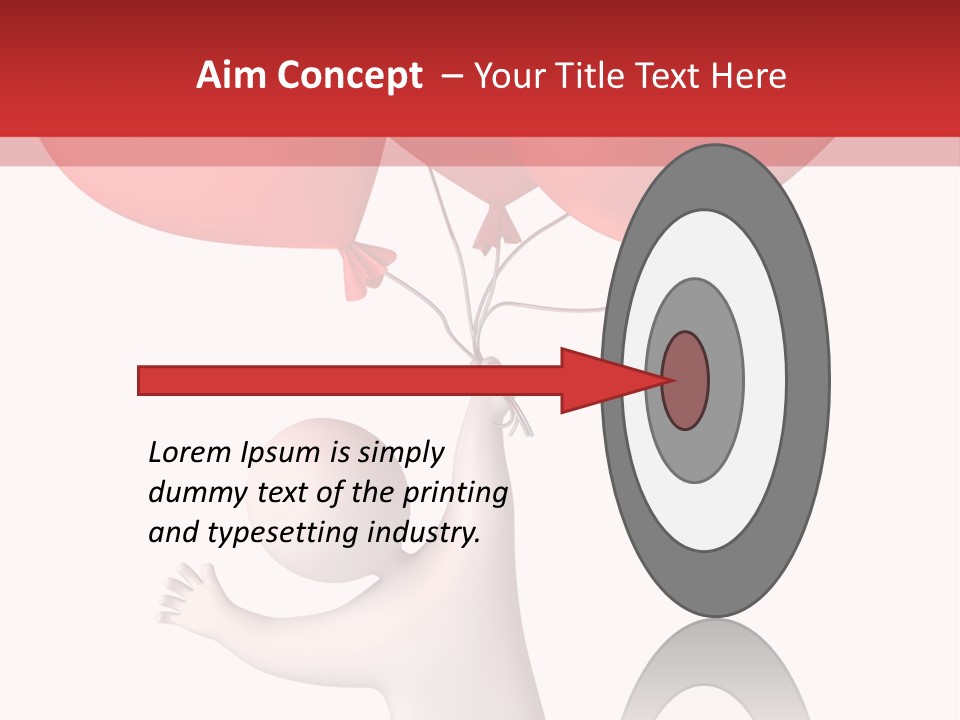 Aim Concept – Your Title Text Here

Lorem Ipsum is simply dummy text of the printing and typesetting industry.